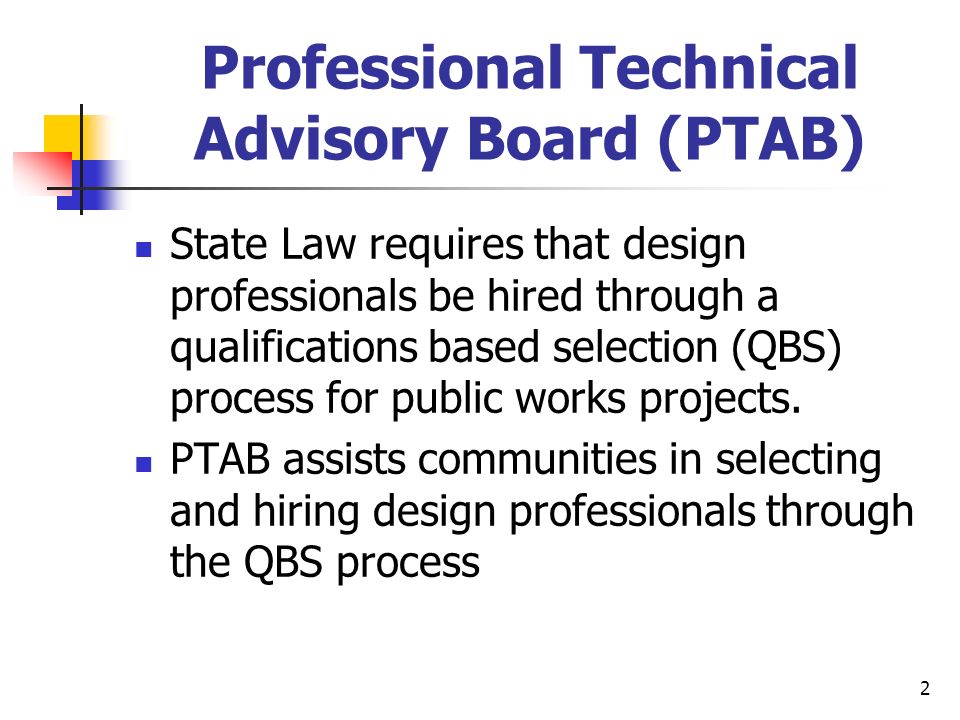 Professional Technical Advisory Board (PTAB)

- State Law requires that design professionals be hired through a qualifications based selection (QBS) process for public works projects.
- PTAB assists communities in selecting and hiring design professionals through the QBS process

2